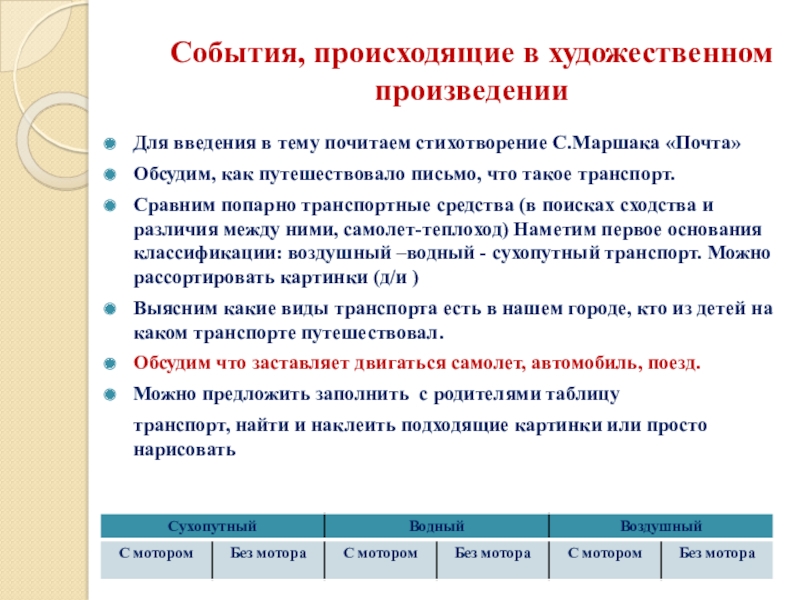 События, происходящие в художественном произведении

Для введения в тему почитаем стихотворение С.Маршака «Почта»

Обсудим, как путешествовало письмо, что такое транспорт.

Сравним попарно транспортные средства (в поисках сходства и различия между ними, самолет-теплоход) Наметим первое основания классификации: воздушный –водный - сухопутный транспорт. Можно рассортировать картинки (д/и )

Выясним какие виды транспорта есть в нашем городе, кто из детей на каком транспорте путешествовал.

Обсудим что заставляет двигаться самолет, автомобиль, поезд.

Можно предложить заполнить с родителями таблицу

транспорт, найти и наклеить подходящие картинки или просто нарисовать

| Сухопутный | | Водный | | Воздушный | |
|---|---|---|---|---|---|
| С мотором | Без мотора | С мотором | Без мотора | С мотором | Без мотора |